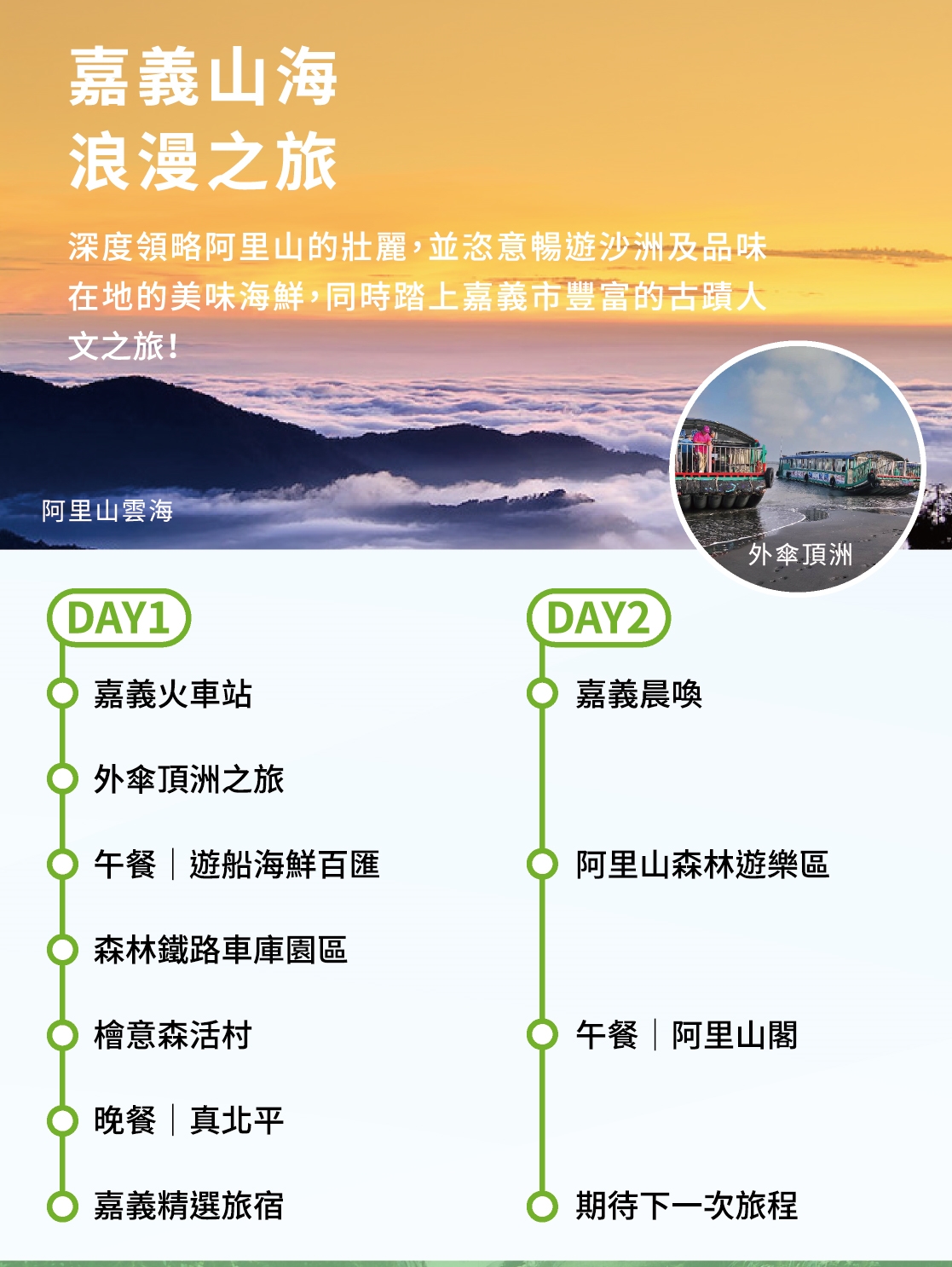 嘉義山海
浪漫之旅

深度領略阿里山的壯麗，並恣意暢遊沙洲及品味在地的美味海鮮，同時踏上嘉義市豐富的古蹟人文之旅！

阿里山雲海

外傘頂洲

DAY1

嘉義火車站

外傘頂洲之旅

午餐｜遊船海鮮百匯

森林鐵路車庫園區

檜意森活村

晚餐｜真北平

嘉義精選旅宿

DAY2

嘉義晨喚

阿里山森林遊樂區

午餐｜阿里山閣

期待下一次旅程